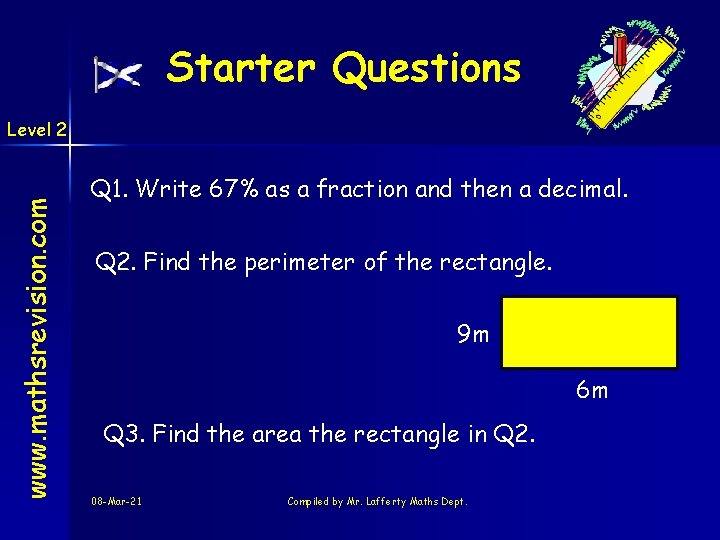 Starter Questions

Level 2

www.mathsrevision.com

Q1. Write 67% as a fraction and then a decimal.

Q2. Find the perimeter of the rectangle.

9m

6m

Q3. Find the area the rectangle in Q2.

08-Mar-21

Compiled by Mr. Lafferty Maths Dept.